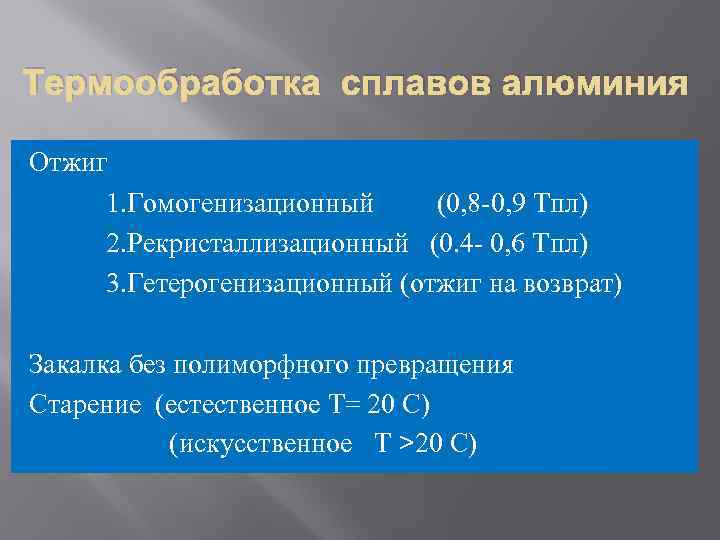 Термообработка сплавов алюминия

Отжиг

1.Гомогенизационный (0,8-0,9 Тпл)

2.Рекристаллизационный (0.4- 0,6 Тпл)

3.Гетерогенизационный (отжиг на возврат)

Закалка без полиморфного превращения

Старение (естественное Т= 20 С)

(искусственное Т >20 С)